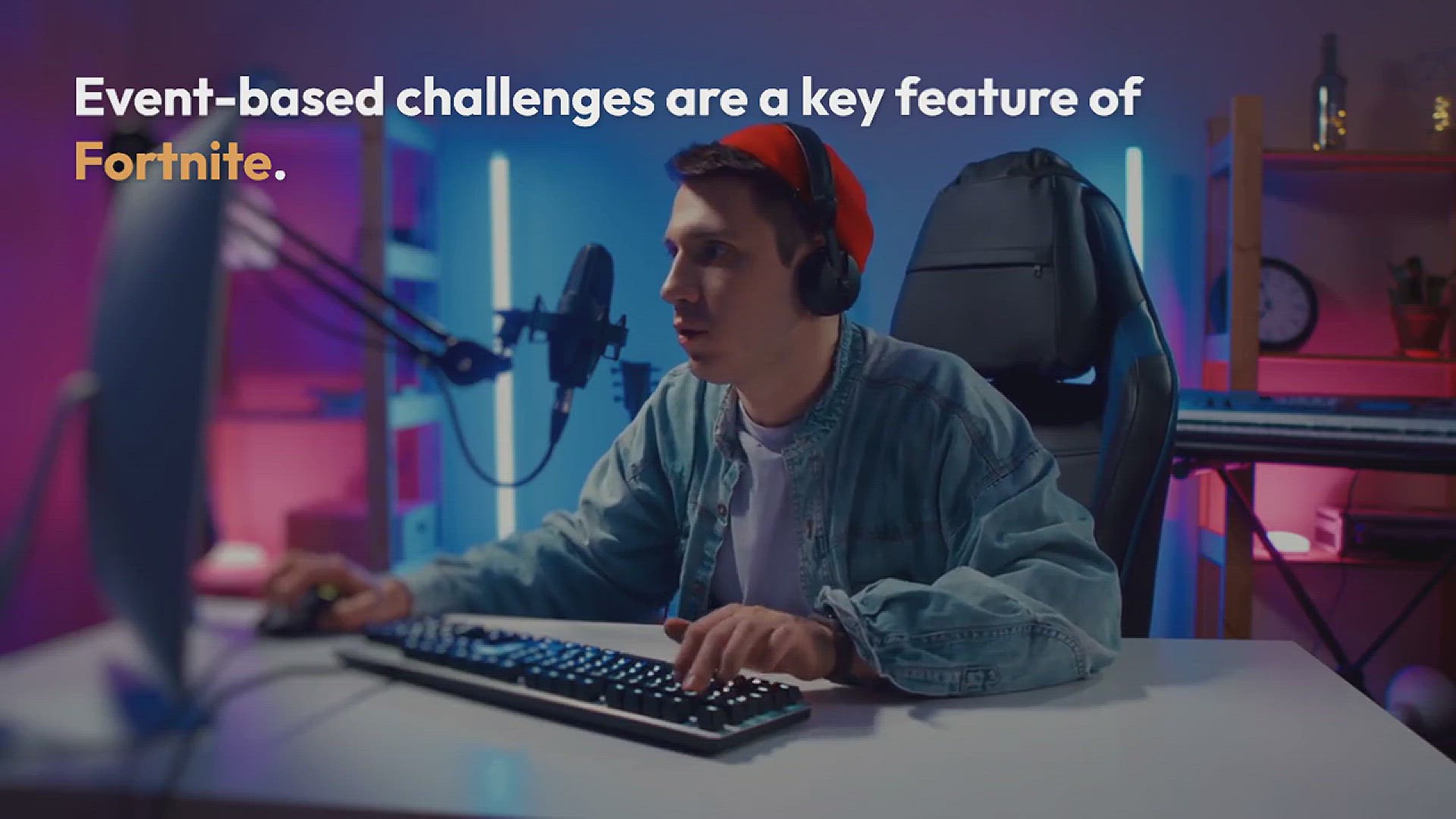 Event-based challenges are a key feature of Fortnite.